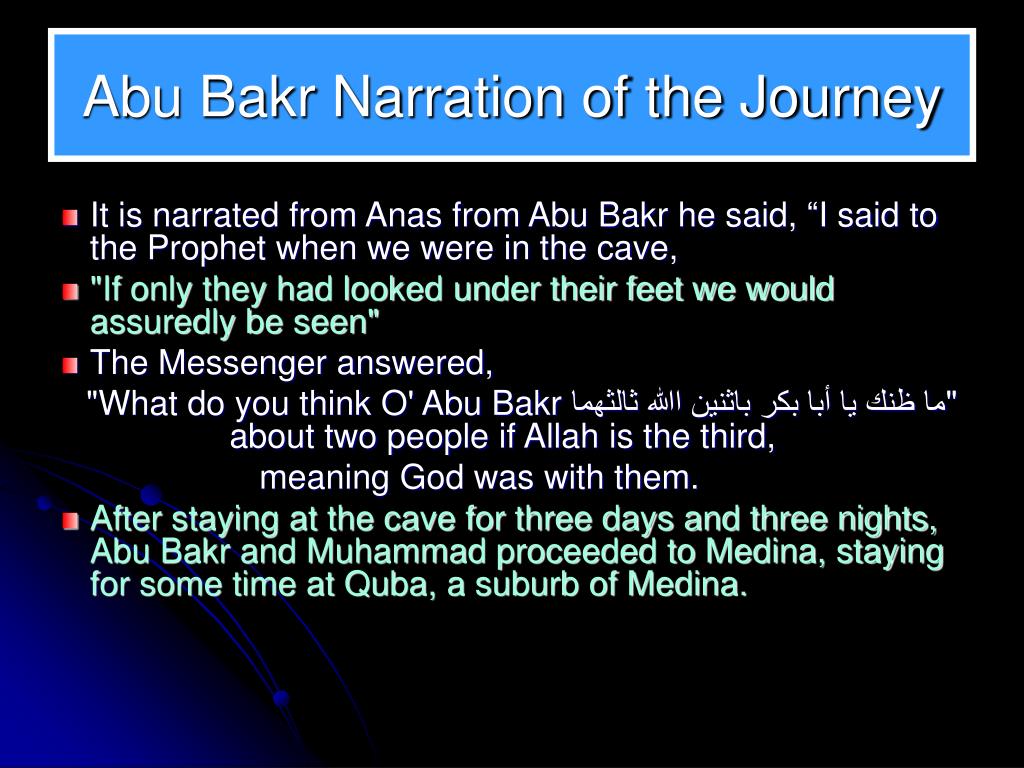 Abu Bakr Narration of the Journey

It is narrated from Anas from Abu Bakr he said, “I said to the Prophet when we were in the cave,

"If only they had looked under their feet we would assuredly be seen"

The Messenger answered,

"What do you think O' Abu Bakr ما ظنك يا أبا بكر باثنين الله ثالثهما" about two people if Allah is the third,

meaning God was with them.

After staying at the cave for three days and three nights, Abu Bakr and Muhammad proceeded to Medina, staying for some time at Quba, a suburb of Medina.